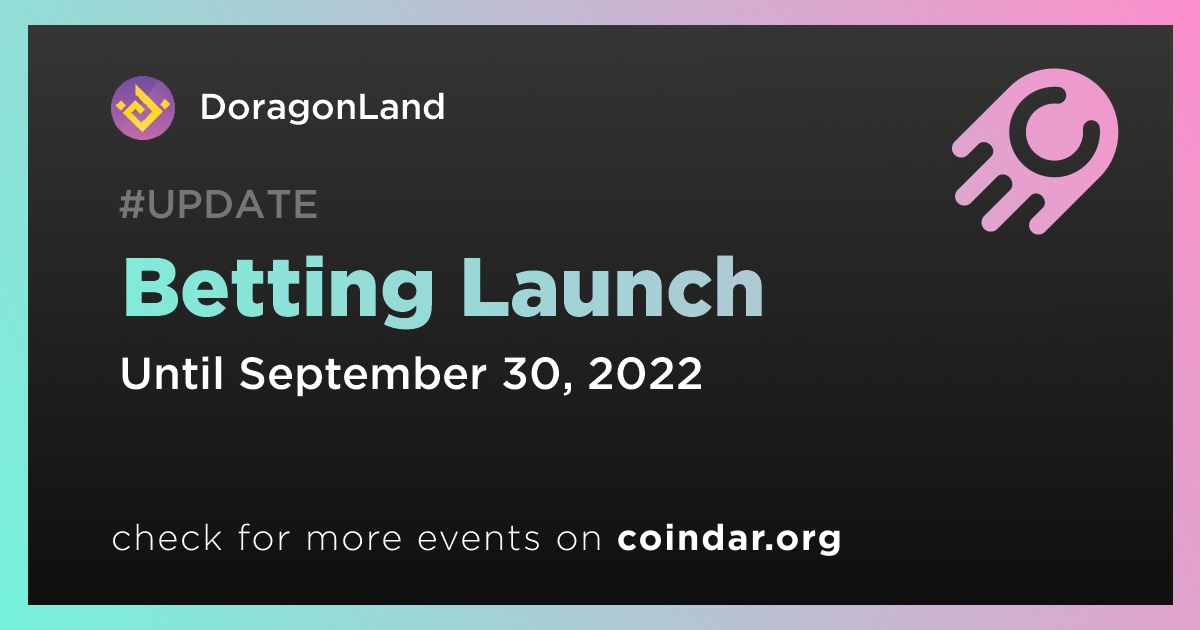 DoragonLand

#UPDATE

Betting Launch

Until September 30, 2022

check for more events on coindar.org